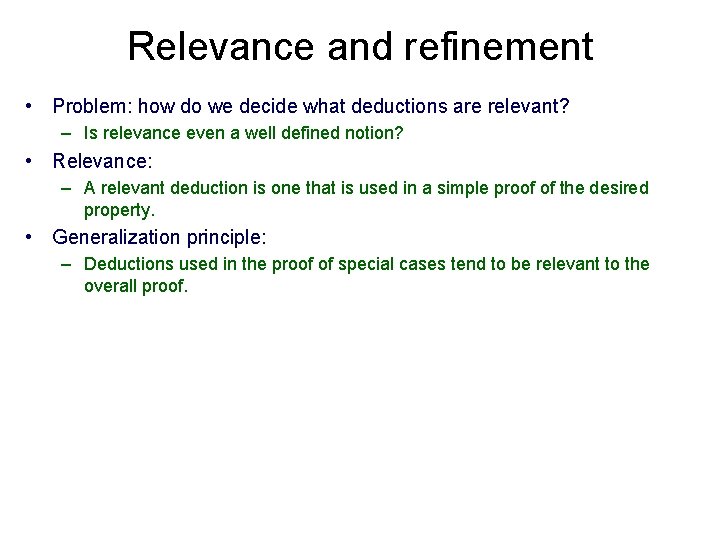 Relevance and refinement

• Problem: how do we decide what deductions are relevant?
– Is relevance even a well defined notion?

• Relevance:
– A relevant deduction is one that is used in a simple proof of the desired property.

• Generalization principle:
– Deductions used in the proof of special cases tend to be relevant to the overall proof.